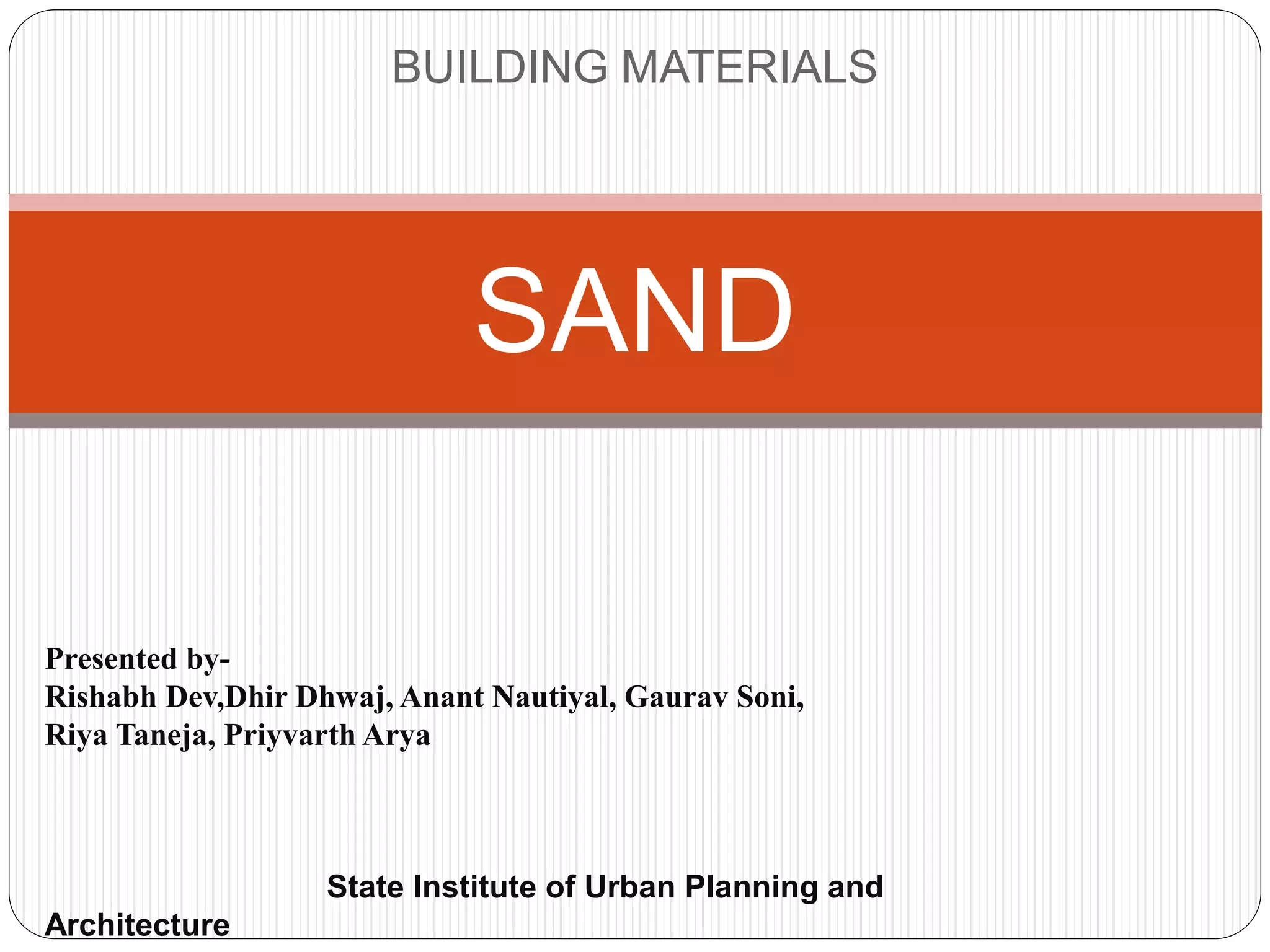 BUILDING MATERIALS

SAND

Presented by-
Rishabh Dev,Dhir Dhwaj, Anant Nautiyal, Gaurav Soni,
Riya Taneja, Priyvarth Arya

State Institute of Urban Planning and Architecture